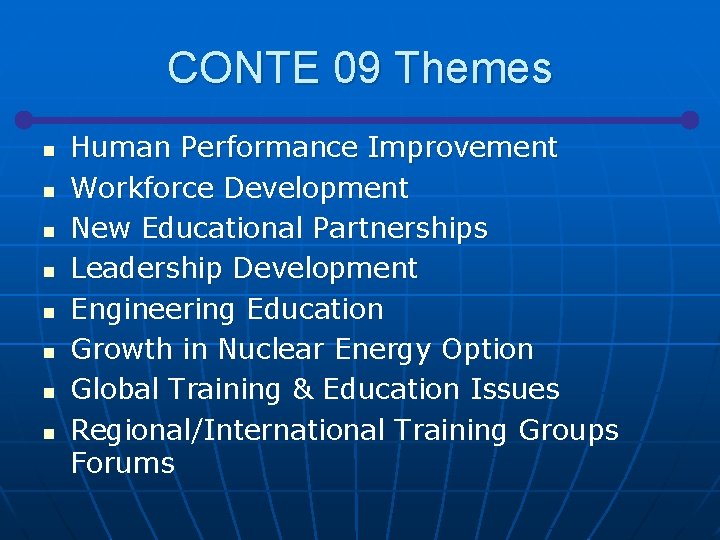 CONTE 09 Themes

- Human Performance Improvement
- Workforce Development
- New Educational Partnerships
- Leadership Development
- Engineering Education
- Growth in Nuclear Energy Option
- Global Training & Education Issues
- Regional/International Training Groups Forums